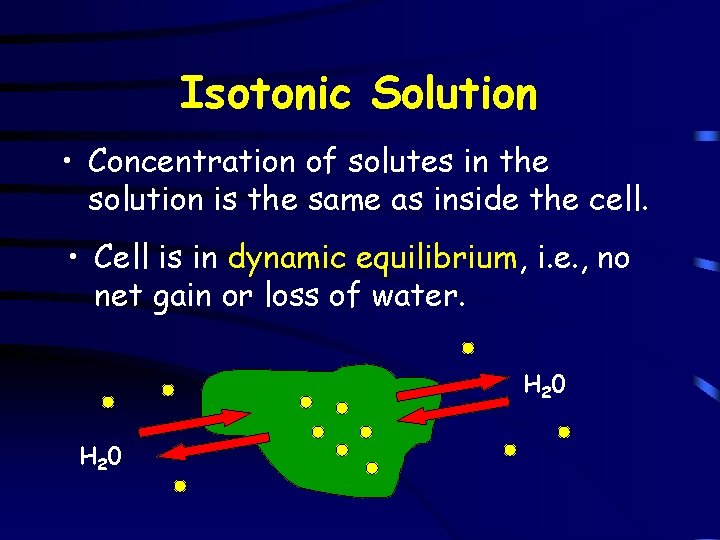 Isotonic Solution

• Concentration of solutes in the solution is the same as inside the cell.

• Cell is in dynamic equilibrium, i.e., no net gain or loss of water.

$H_20$

$H_20$